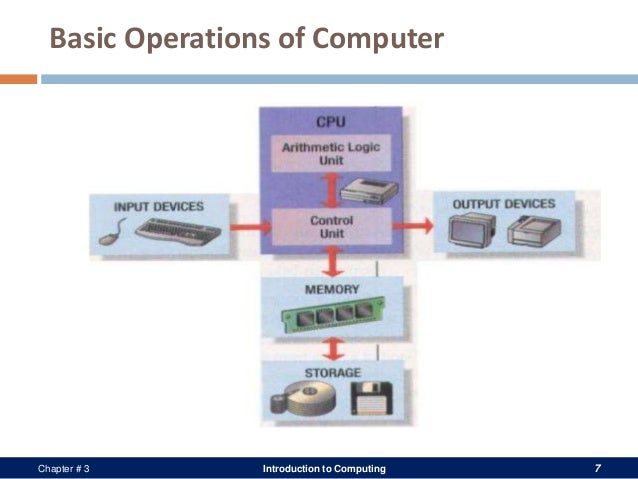 Basic Operations of Computer

CPU

Arithmetic Logic Unit

INPUT DEVICES

Control Unit

OUTPUT DEVICES

MEMORY

STORAGE

Chapter # 3

Introduction to Computing

7